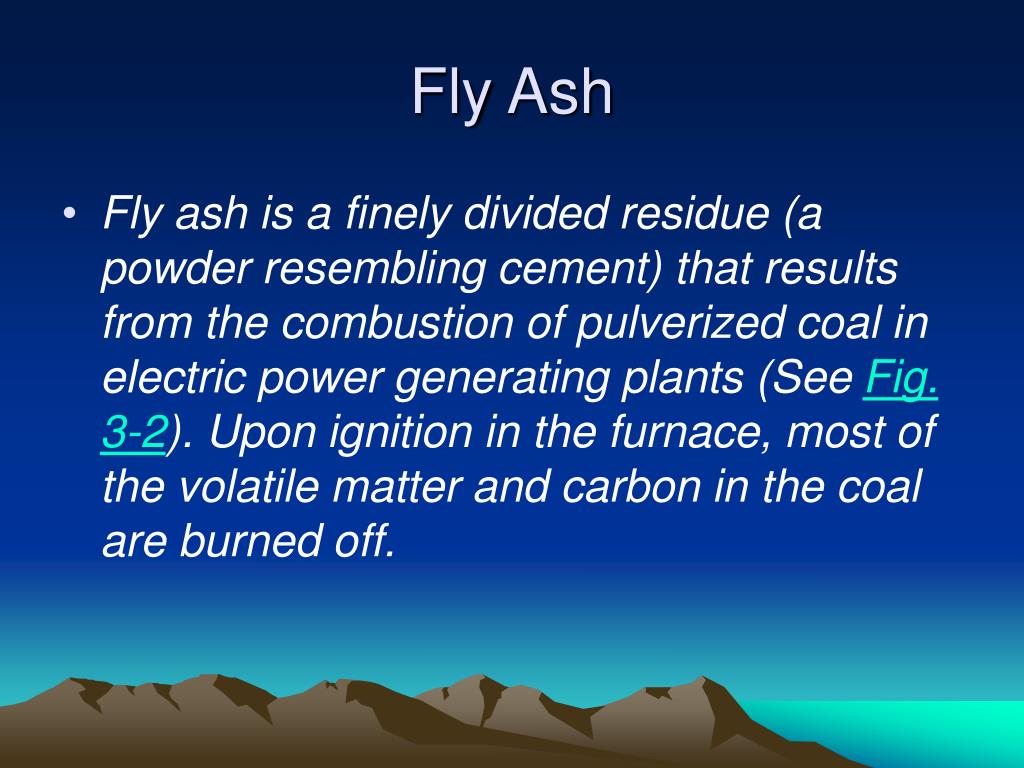 Fly Ash

• Fly ash is a finely divided residue (a powder resembling cement) that results from the combustion of pulverized coal in electric power generating plants (See Fig. 3-2). Upon ignition in the furnace, most of the volatile matter and carbon in the coal are burned off.